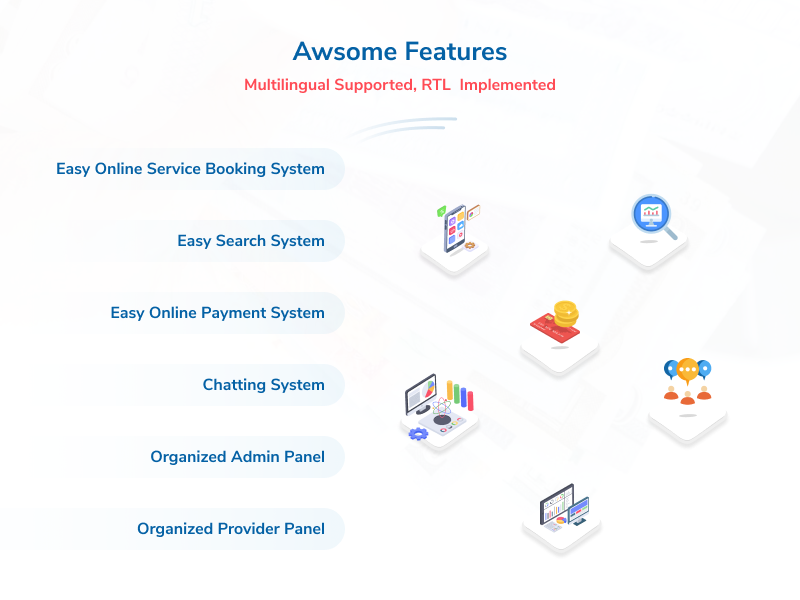 Awsome Features
Multilingual Supported, RTL Implemented

Easy Online Service Booking System

Easy Search System

Easy Online Payment System

Chatting System

Organized Admin Panel

Organized Provider Panel